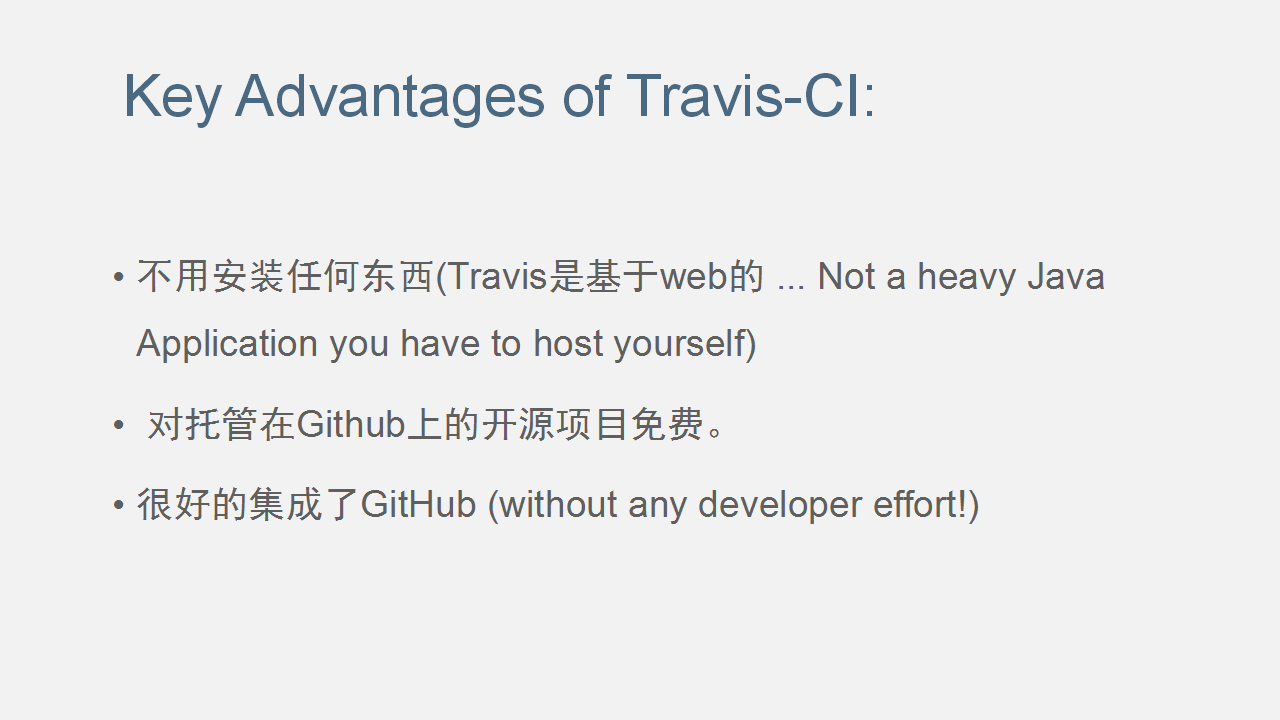 Key Advantages of Travis-CI:

• 不用安装任何东西(Travis是基于web的 ... Not a heavy Java Application you have to host yourself)

• 对托管在Github上的开源项目免费。

• 很好的集成了GitHub (without any developer effort!)